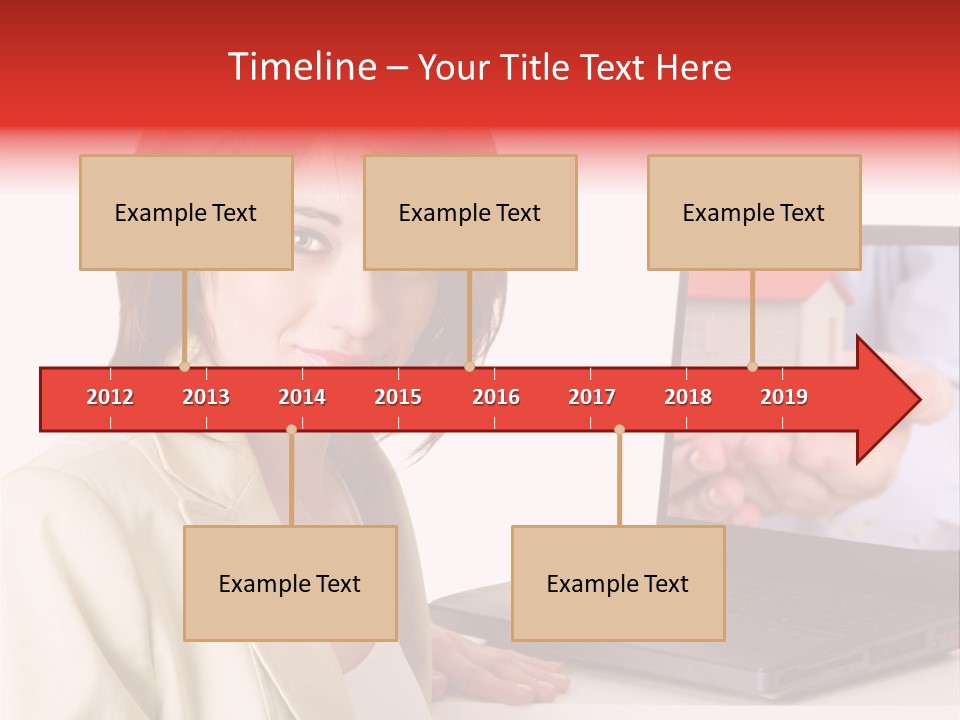 Timeline – Your Title Text Here

Example Text

Example Text

Example Text

2012 2013 2014 2015 2016 2017 2018 2019

Example Text

Example Text